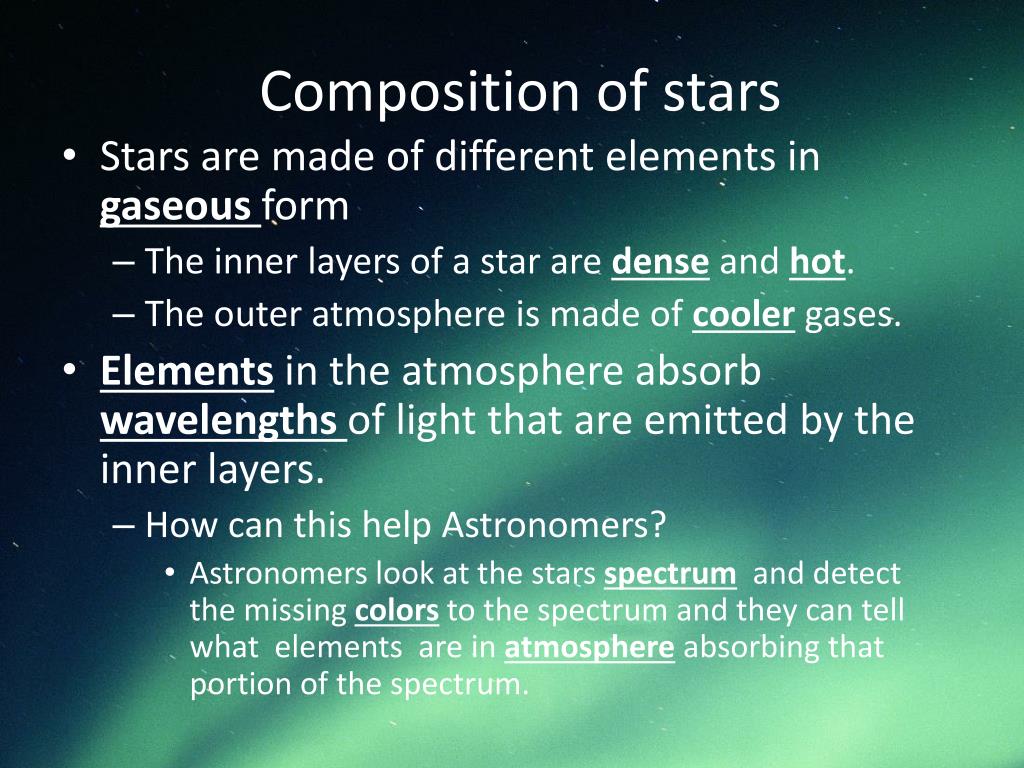 Composition of stars

• Stars are made of different elements in gaseous form
 – The inner layers of a star are dense and hot.
 – The outer atmosphere is made of cooler gases.
• Elements in the atmosphere absorb wavelengths of light that are emitted by the inner layers.
 – How can this help Astronomers?
  • Astronomers look at the stars spectrum and detect the missing colors to the spectrum and they can tell what elements are in atmosphere absorbing that portion of the spectrum.